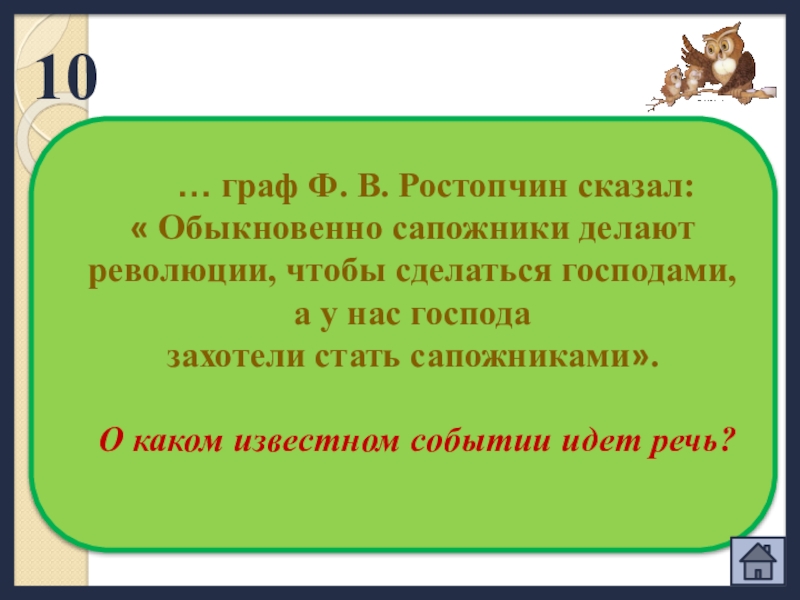 10

… граф Ф. В. Ростопчин сказал: « Обыкновенно сапожники делают революции, чтобы сделаться господами, а у нас господа захотели стать сапожниками».

О каком известном событии идет речь?